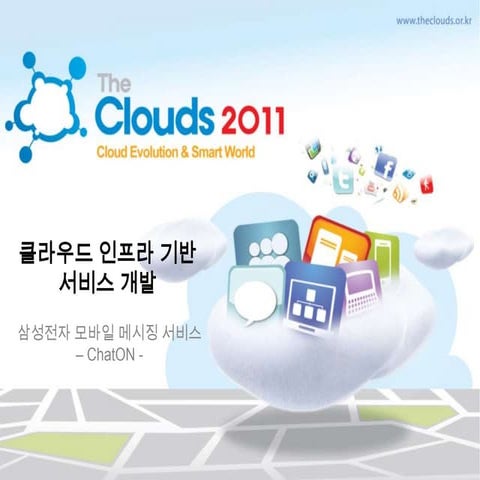 www.theclouds.or.kr

The Clouds 2011
Cloud Evolution & Smart World

클라우드 인프라 기반
서비스 개발

삼성전자 모바일 메시징 서비스
– ChatON -